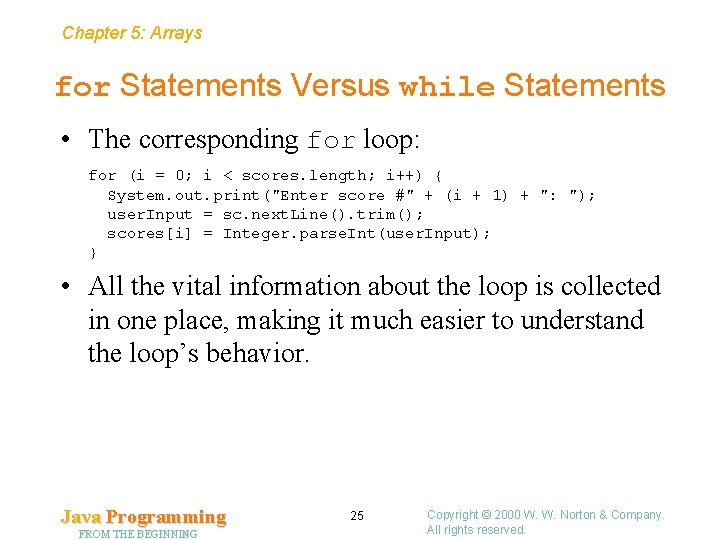 Chapter 5: Arrays

for Statements Versus while Statements

• The corresponding for loop:

for (i = 0; i < scores.length; i++) {
  System.out.print("Enter score #" + (i + 1) + ": ");
  userInput = sc.nextLine().trim();
  scores[i] = Integer.parseInt(userInput);
}

• All the vital information about the loop is collected in one place, making it much easier to understand the loop's behavior.

Java Programming
FROM THE BEGINNING

25

Copyright © 2000 W. W. Norton & Company.
All rights reserved.